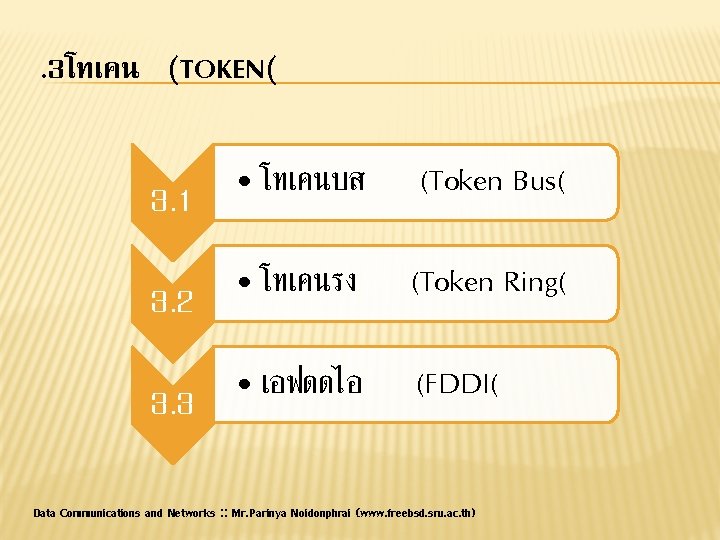 .3โทเคน (TOKEN(

3.1
• โทเคนบส (Token Bus(

3.2
• โทเคนรง (Token Ring(

3.3
• เอฟดดไอ (FDDI(

Data Communications and Networks :: Mr.Parinya Noidonphrai (www.freebsd.sru.ac.th)